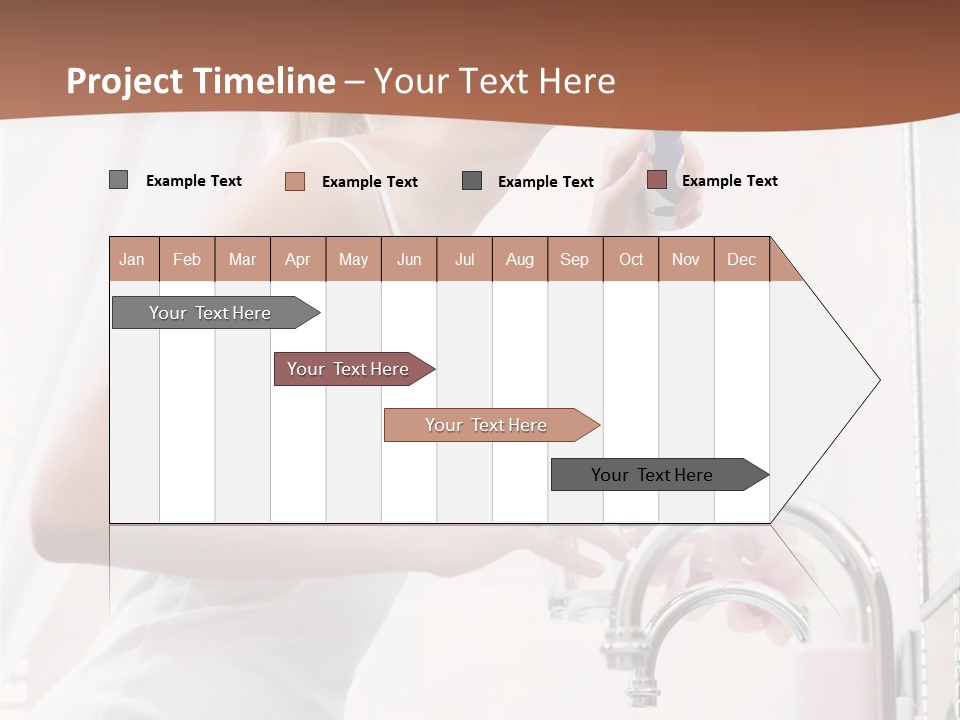 Project Timeline – Your Text Here

Example Text

Example Text

Example Text

Example Text

| Jan | Feb | Mar | Apr | May | Jun | Jul | Aug | Sep | Oct | Nov | Dec |
|---|---|---|---|---|---|---|---|---|---|---|---|

Your Text Here

Your Text Here

Your Text Here

Your Text Here